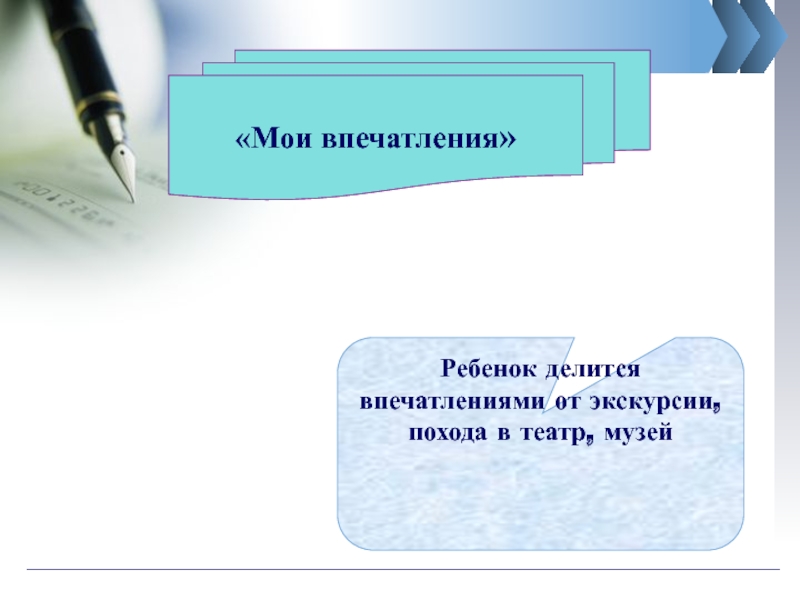 «Мои впечатления»

Ребенок делится впечатлениями от экскурсии, похода в театр, музей